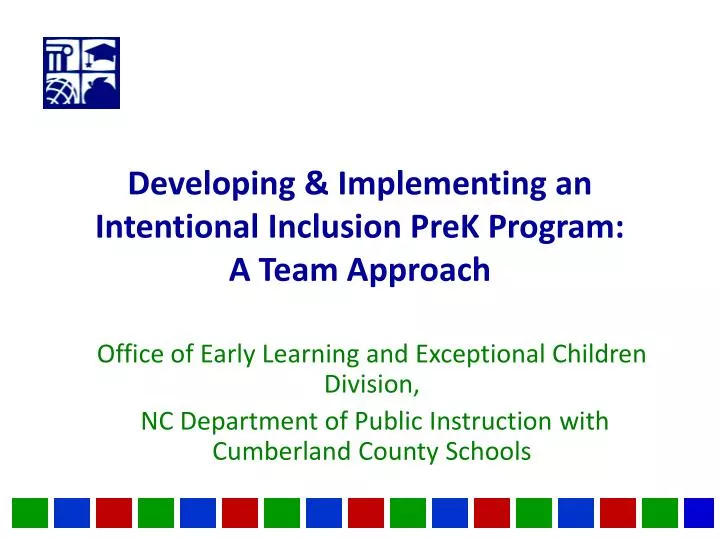 Developing & Implementing an Intentional Inclusion PreK Program: A Team Approach

Office of Early Learning and Exceptional Children Division,

NC Department of Public Instruction with Cumberland County Schools